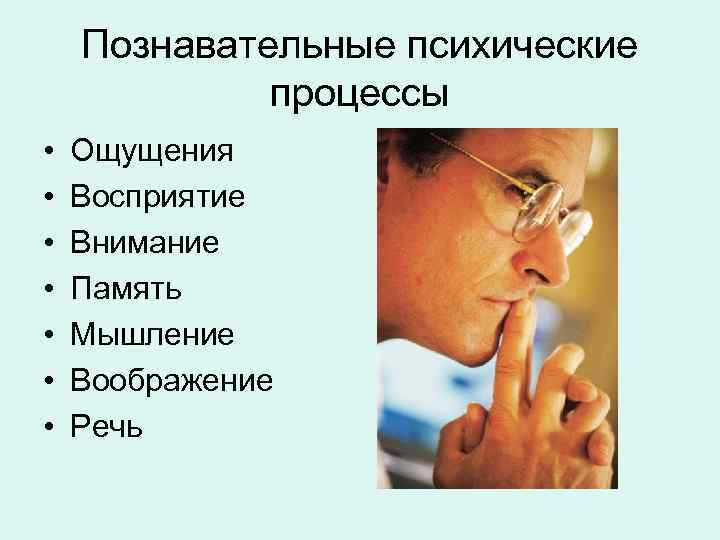 Познавательные психические процессы

• Ощущения
• Восприятие
• Внимание
• Память
• Мышление
• Воображение
• Речь